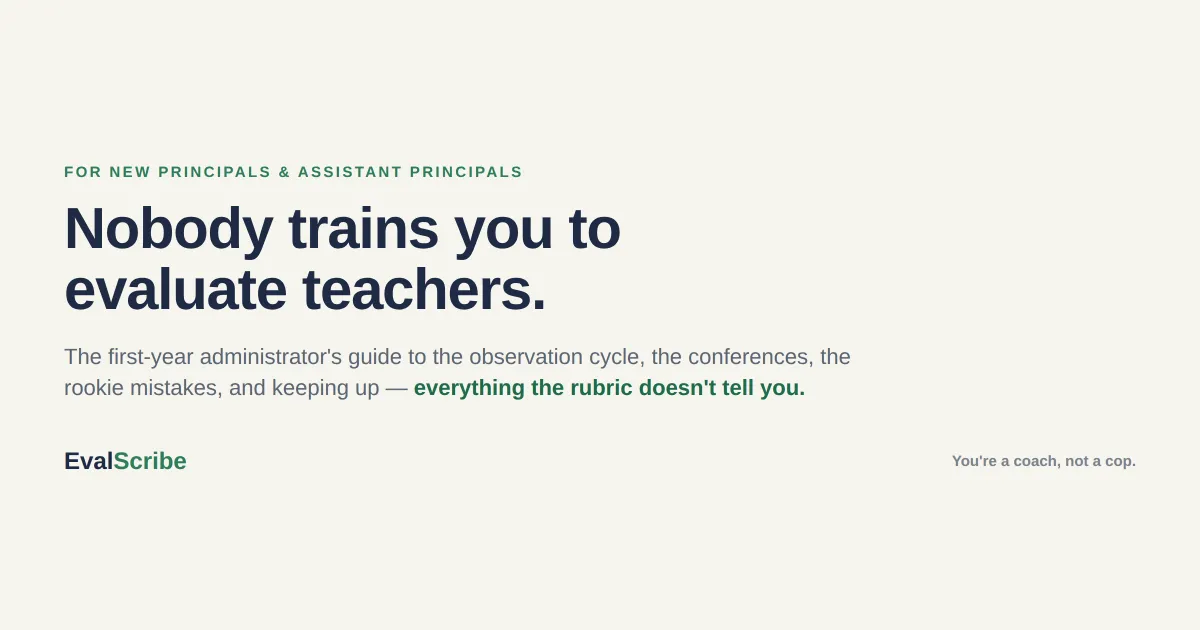 FOR NEW PRINCIPALS & ASSISTANT PRINCIPALS

Nobody trains you to evaluate teachers.

The first-year administrator's guide to the observation cycle, the conferences, the rookie mistakes, and keeping up — everything the rubric doesn't tell you.

EvalScribe

You're a coach, not a cop.